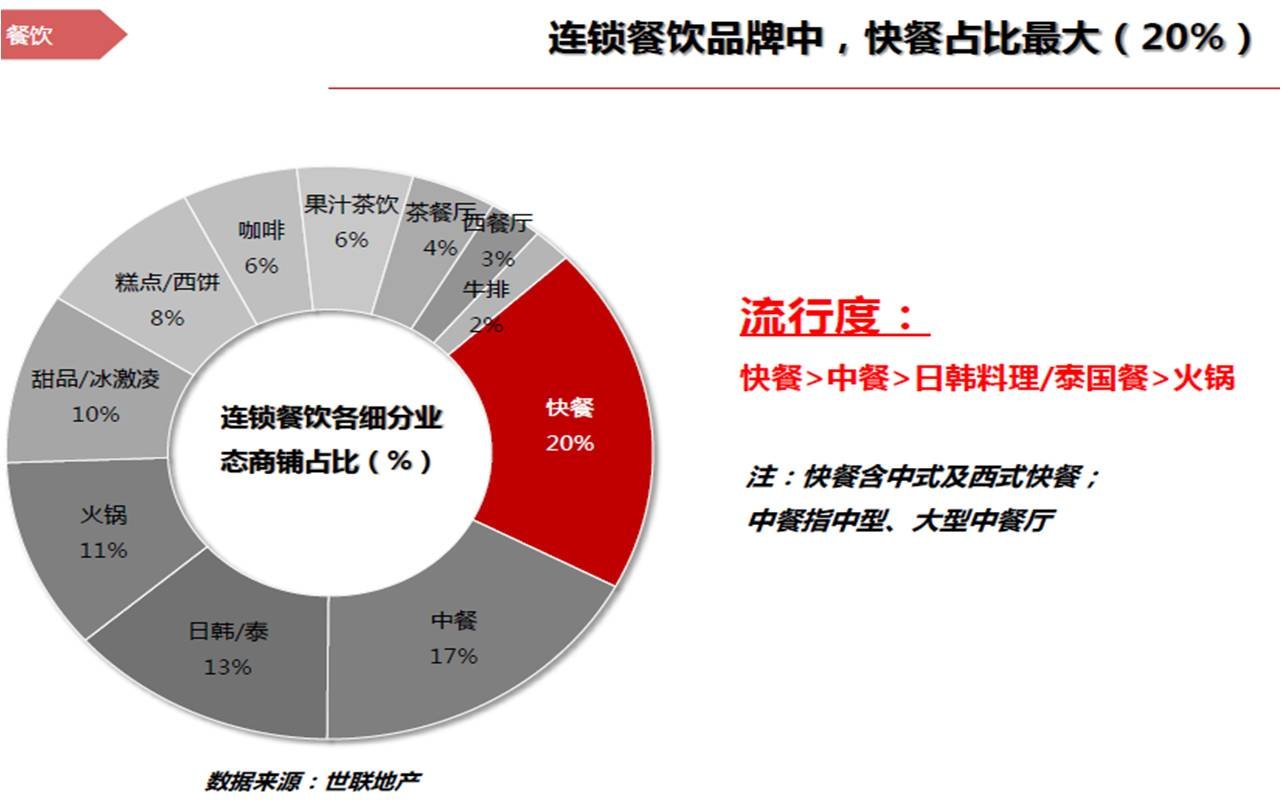 餐饮

连锁餐饮品牌中，快餐占比最大（20%）

连锁餐饮各细分业态商铺占比（%）

快餐
20%

中餐
17%

日韩/泰
13%

火锅
11%

甜品/冰激凌
10%

糕点/西饼
8%

咖啡
6%

果汁茶饮
6%

茶餐厅
4%

西餐厅
3%

牛排
2%

流行度：

快餐>中餐>日韩料理/泰国餐>火锅

注：快餐含中式及西式快餐；
中餐指中型、大型中餐厅

数据来源：世联地产